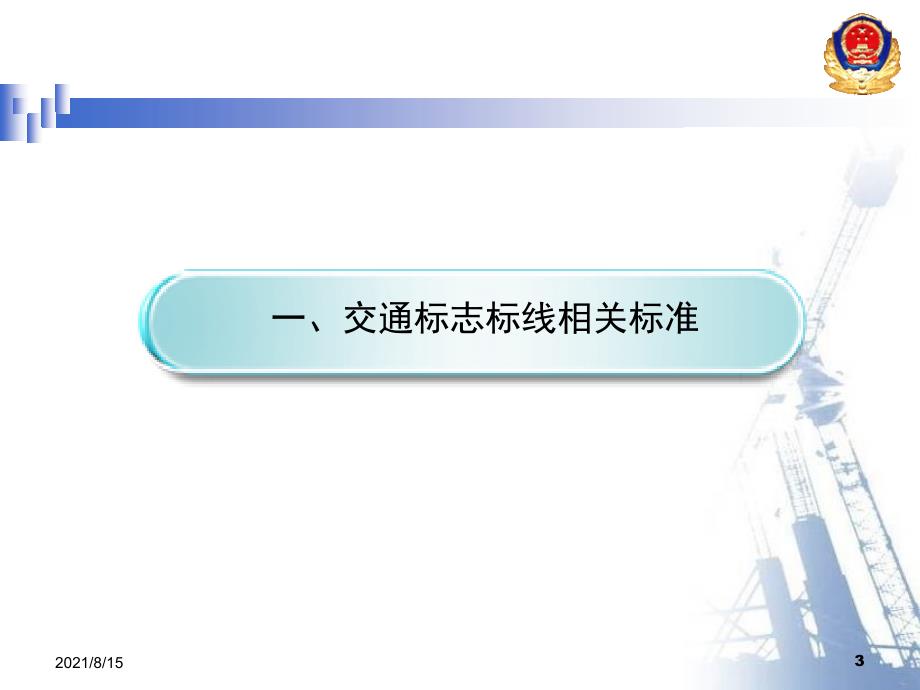 一、交通标志标线相关标准

2021/8/15

3